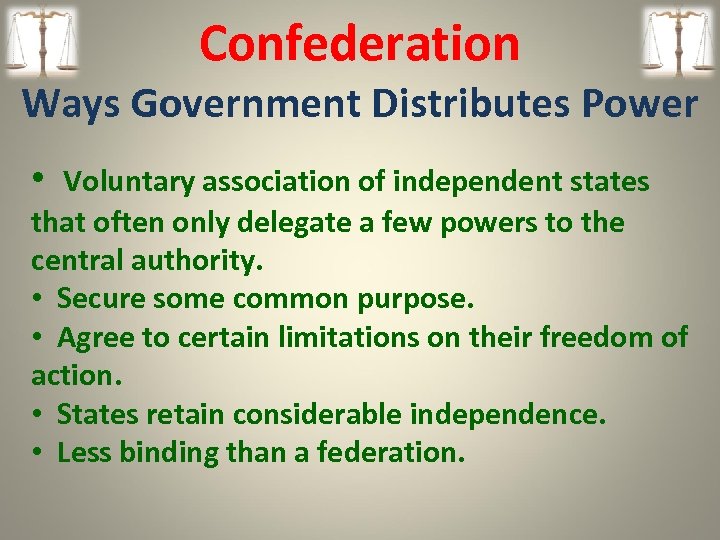 Confederation

Ways Government Distributes Power

• Voluntary association of independent states that often only delegate a few powers to the central authority.
• Secure some common purpose.
• Agree to certain limitations on their freedom of action.
• States retain considerable independence.
• Less binding than a federation.